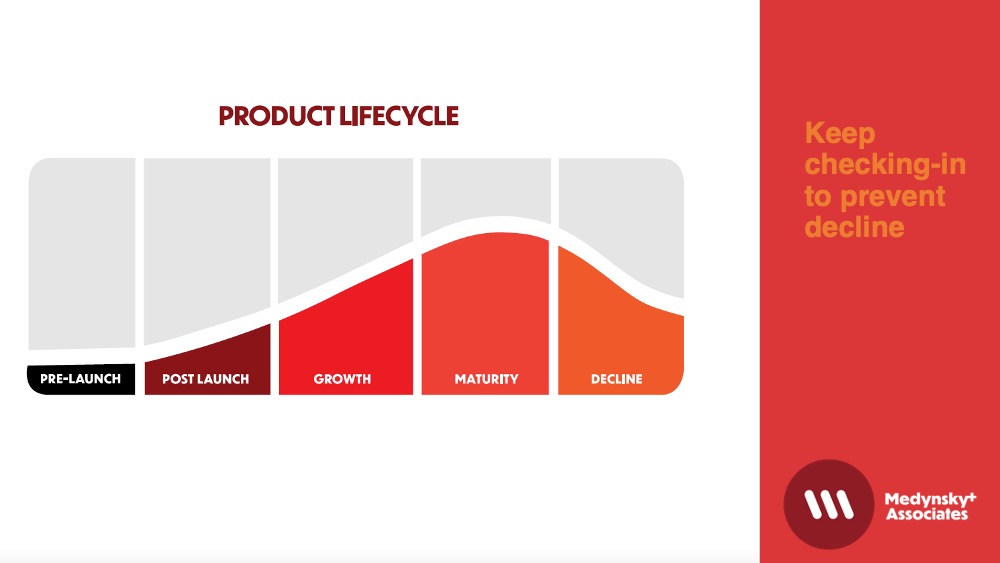 PRODUCT LIFECYCLE

PRE-LAUNCH

POST LAUNCH

GROWTH

MATURITY

DECLINE

Keep checking-in to prevent decline

Medynsky+ Associates